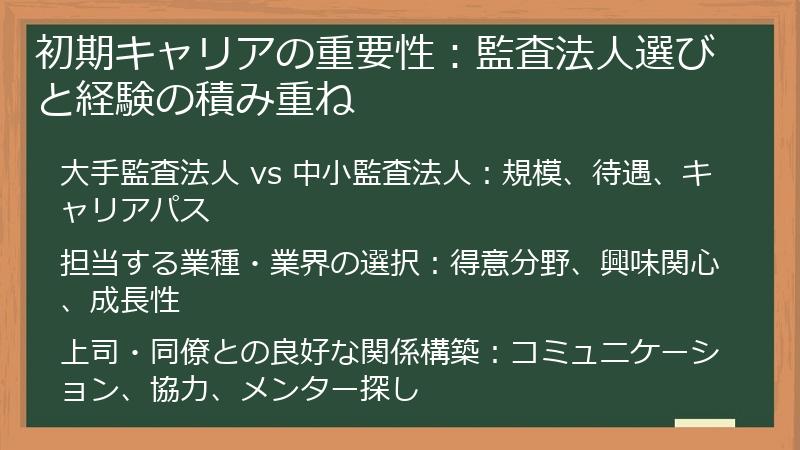 初期キャリアの重要性：監査法人選びと経験の積み重ね

大手監査法人 vs 中小監査法人：規模、待遇、キャリアパス

担当する業種・業界の選択：得意分野、興味関心、成長性

上司・同僚との良好な関係構築：コミュニケーション、協力、メンター探し